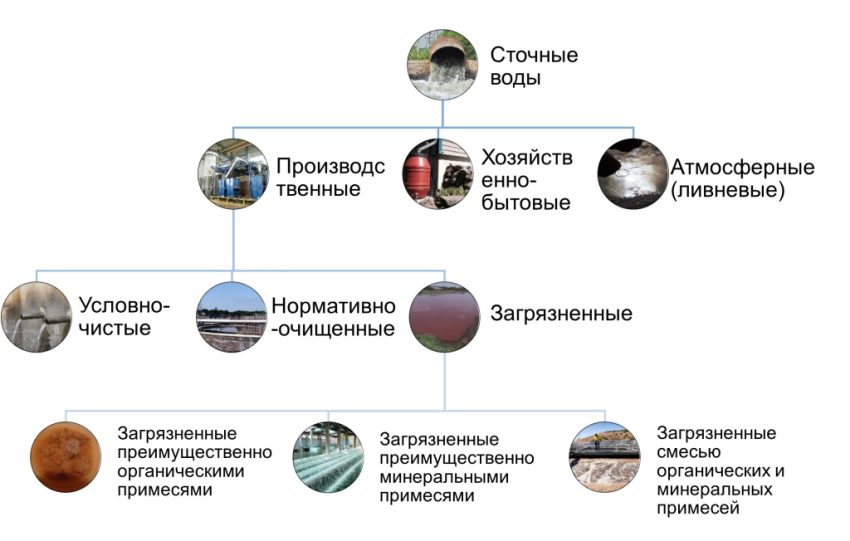 Сточные воды

Производственные

Хозяйственно-бытовые

Атмосферные (ливневые)

Условно-чистые

Нормативно-очищенные

Загрязненные

Загрязненные преимущественно органическими примесями

Загрязненные преимущественно минеральными примесями

Загрязненные смесью органических и минеральных примесей